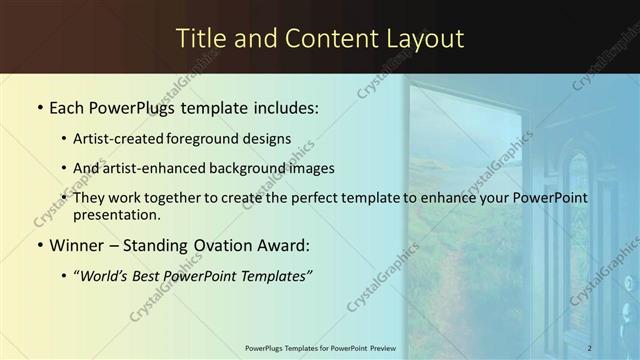 Title and Content Layout

• Each PowerPlugs template includes:

• Artist-created foreground designs

• And artist-enhanced background images

• They work together to create the perfect template to enhance your PowerPoint presentation.

• Winner – Standing Ovation Award:

• "World's Best PowerPoint Templates"

CrystalGraphics

PowerPlugs Templates for PowerPoint Preview

2